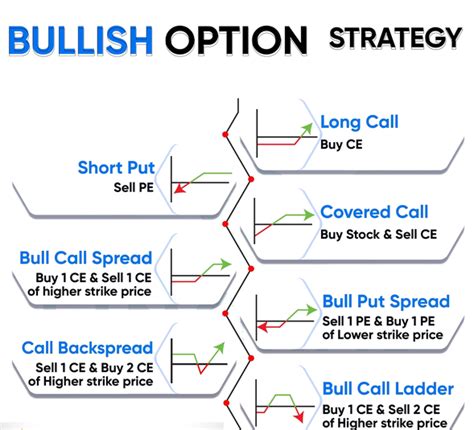 BULLISH OPTION STRATEGY

Long Call
Buy CE

Short Put
Sell PE

Covered Call
Buy Stock & Sell CE

Bull Call Spread
Buy 1 CE & Sell 1 CE of higher strike price

Bull Put Spread
Sell 1 PE & Buy 1 PE of Lower strike price

Call Backspread
Sell 1 CE & Buy 2 CE of Higher strike price

Bull Call Ladder
Buy 1 CE & Sell 2 CE of Higher strike price